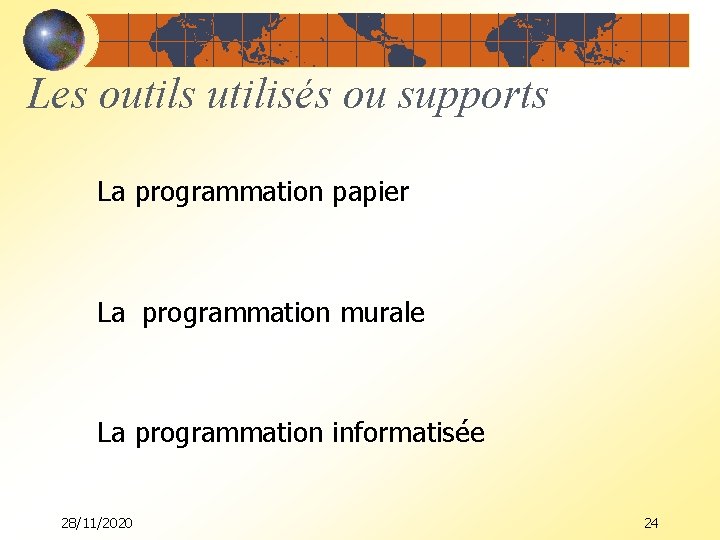 Les outils utilisés ou supports

La programmation papier

La  programmation murale

La programmation informatisée

28/11/2020

24